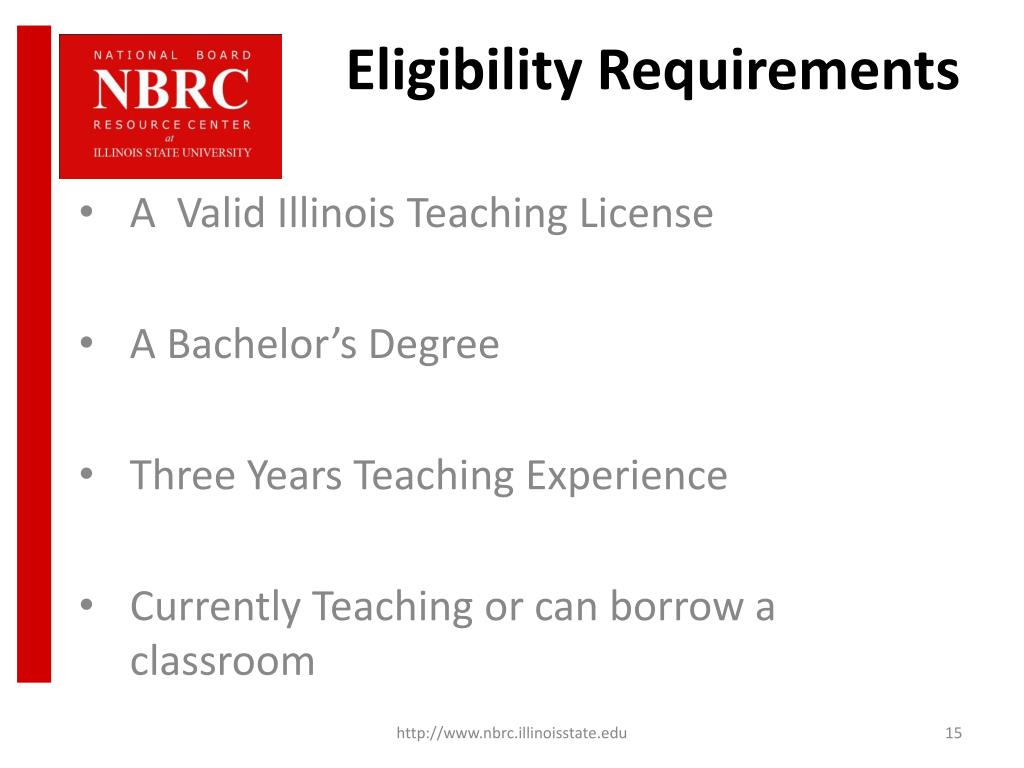 NATIONAL BOARD
NBRC
RESOURCE CENTER
at
ILLINOIS STATE UNIVERSITY

Eligibility Requirements

• A Valid Illinois Teaching License

• A Bachelor's Degree

• Three Years Teaching Experience

• Currently Teaching or can borrow a classroom

http://www.nbrc.illinoisstate.edu

15